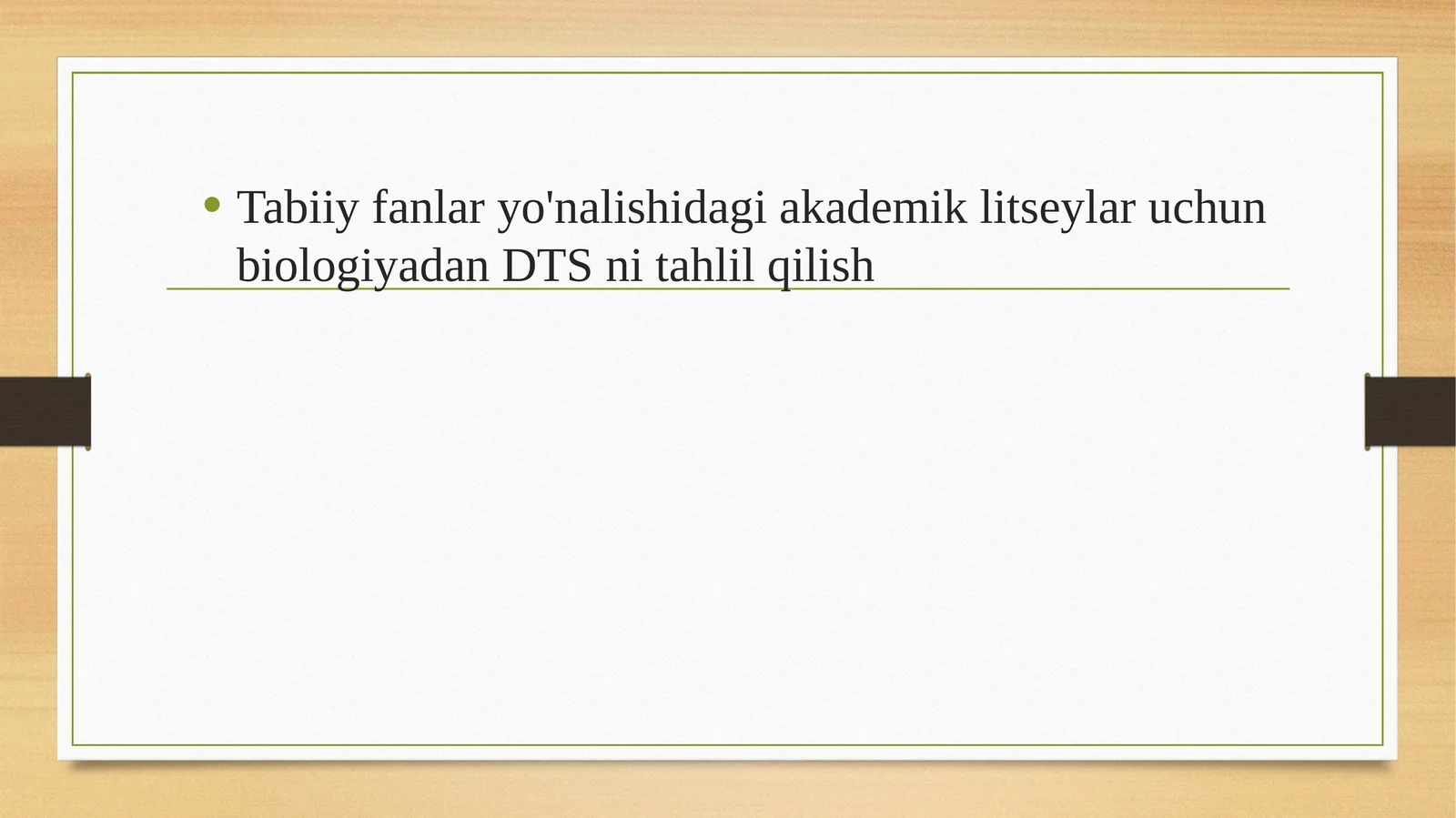 • Tabiiy fanlar yo'nalishidagi akademik litseylar uchun biologiyadan DTS ni tahlil qilish